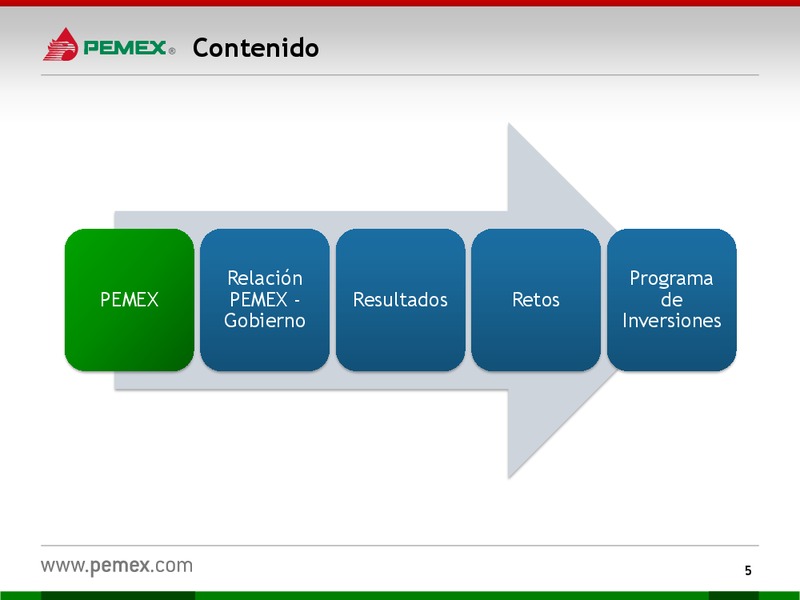 PEMEX® Contenido

PEMEX

Relación PEMEX - Gobierno

Resultados

Retos

Programa de Inversiones

www.pemex.com

5